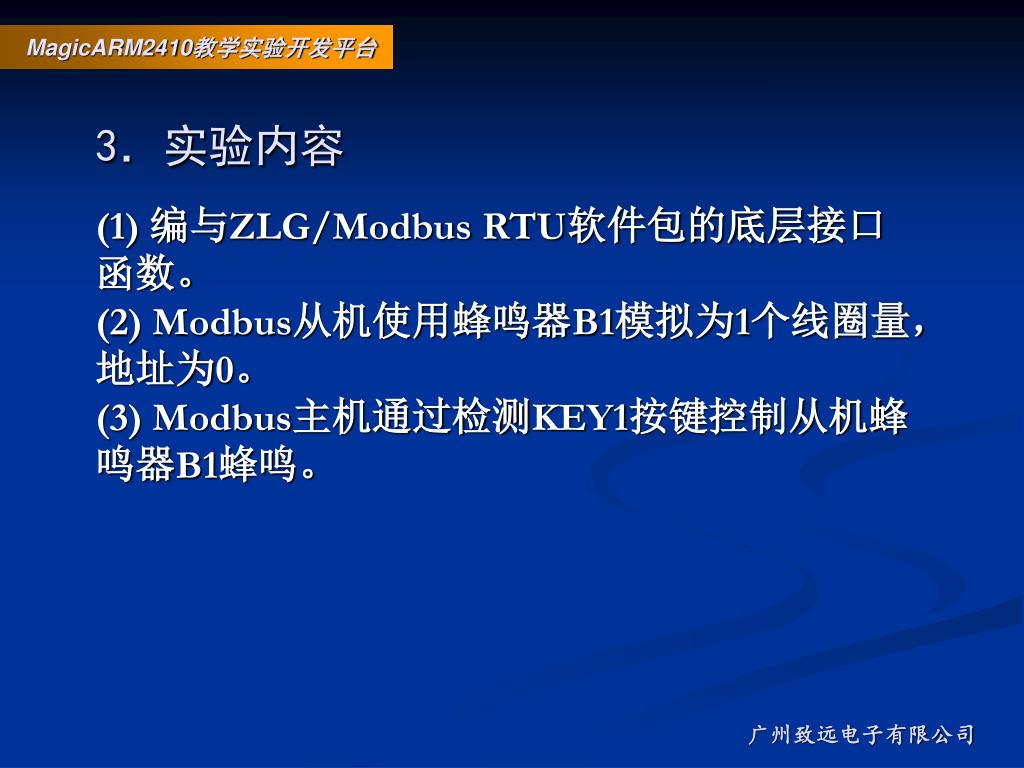 MagicARM2410教学实验开发平台

3. 实验内容

(1) 编与ZLG/Modbus RTU软件包的底层接口函数。
(2) Modbus从机使用蜂鸣器B1模拟为1个线圈量，地址为0。
(3) Modbus主机通过检测KEY1按键控制从机蜂鸣器B1蜂鸣。

广州致远电子有限公司